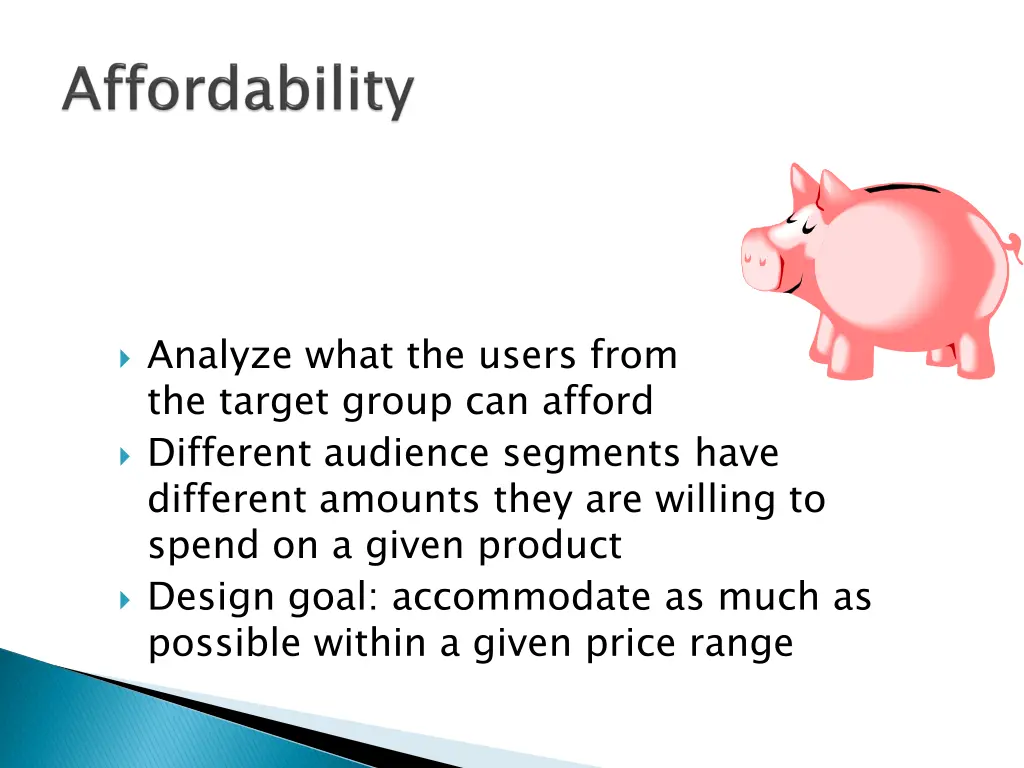 Affordability

Analyze what the users from the target group can afford
Different audience segments have different amounts they are willing to spend on a given product
Design goal: accommodate as much as possible within a given price range